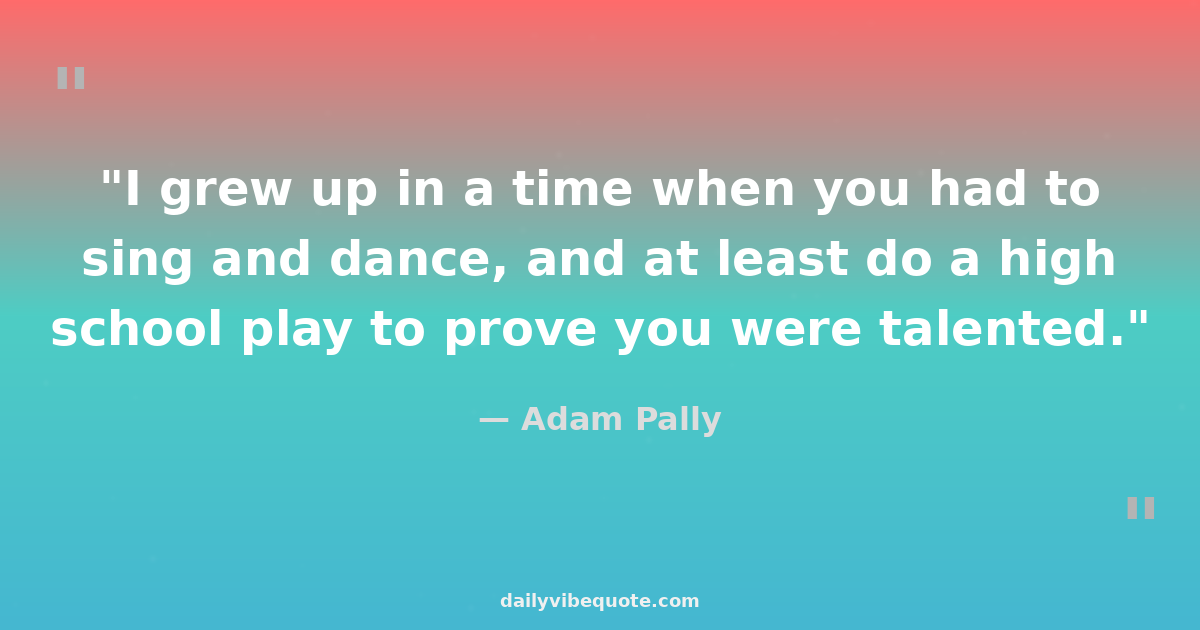 "

"I grew up in a time when you had to sing and dance, and at least do a high school play to prove you were talented."

— Adam Pally

"

dailyvibequote.com